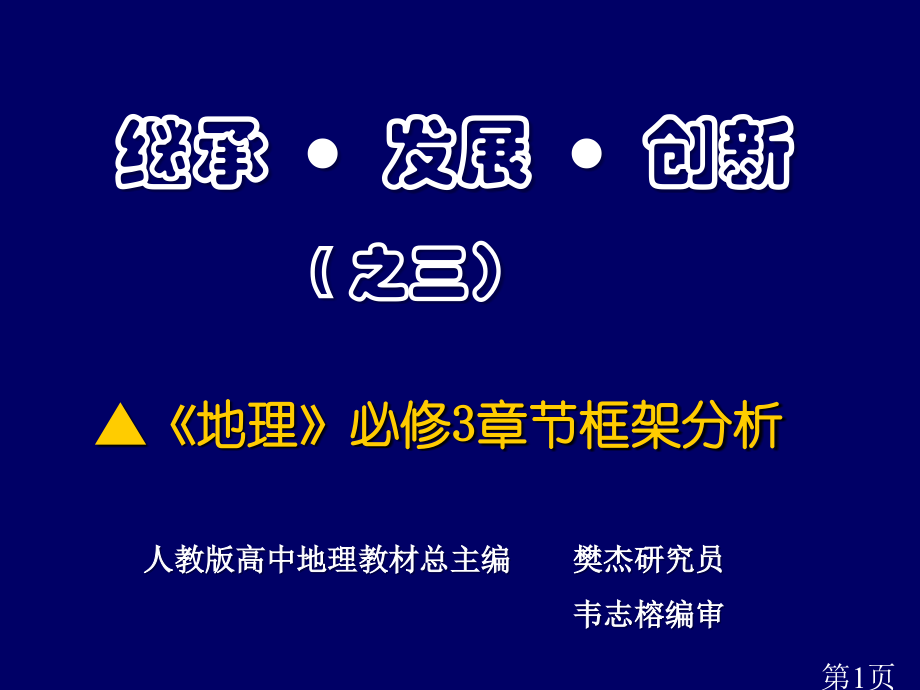 继承 • 发展 • 创新

（之三）

▲《地理》必修3章节框架分析

人教版高中地理教材总主编　　樊杰研究员

韦志榕编审

第1页